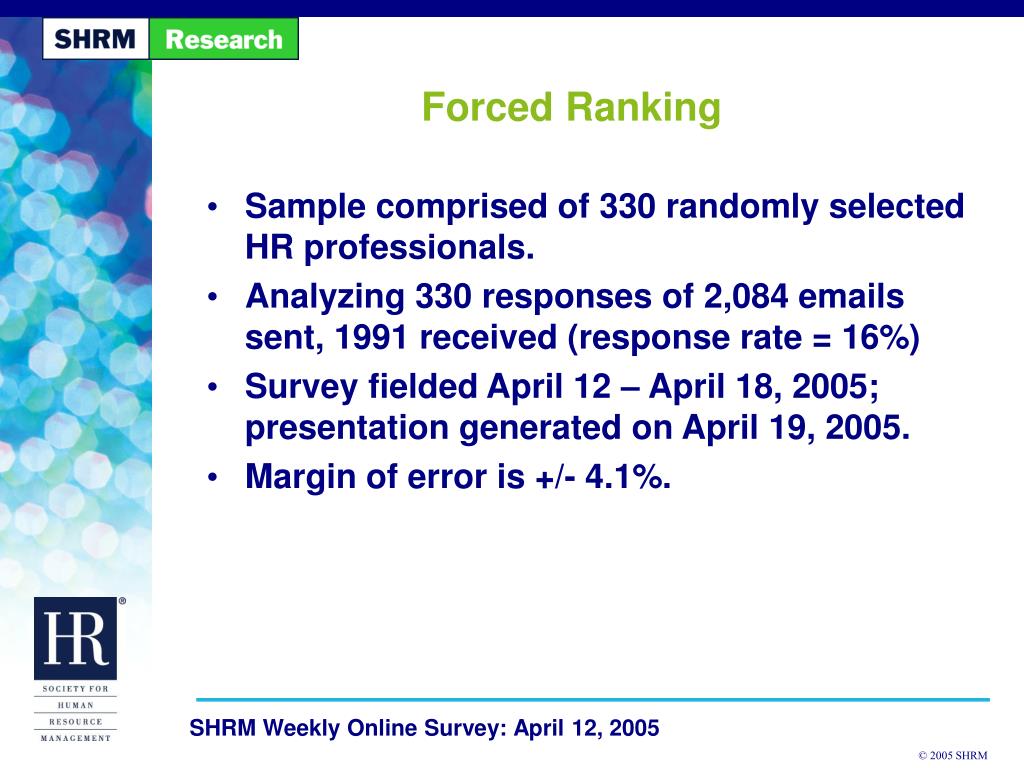 SHRM Research

Forced Ranking

• Sample comprised of 330 randomly selected HR professionals.
• Analyzing 330 responses of 2,084 emails sent, 1991 received (response rate = 16%)
• Survey fielded April 12 – April 18, 2005; presentation generated on April 19, 2005.
• Margin of error is +/- 4.1%.

HR®
SOCIETY FOR
HUMAN
RESOURCE
MANAGEMENT

SHRM Weekly Online Survey: April 12, 2005

© 2005 SHRM